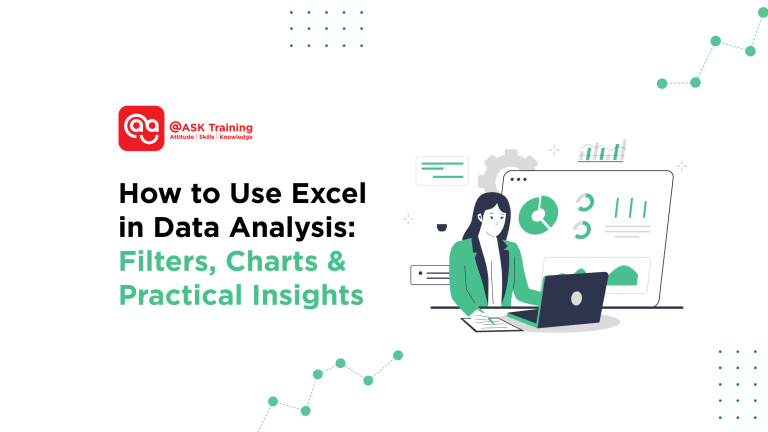 @ASK Training
Attitude | Skills | Knowledge

How to Use Excel in Data Analysis: Filters, Charts & Practical Insights